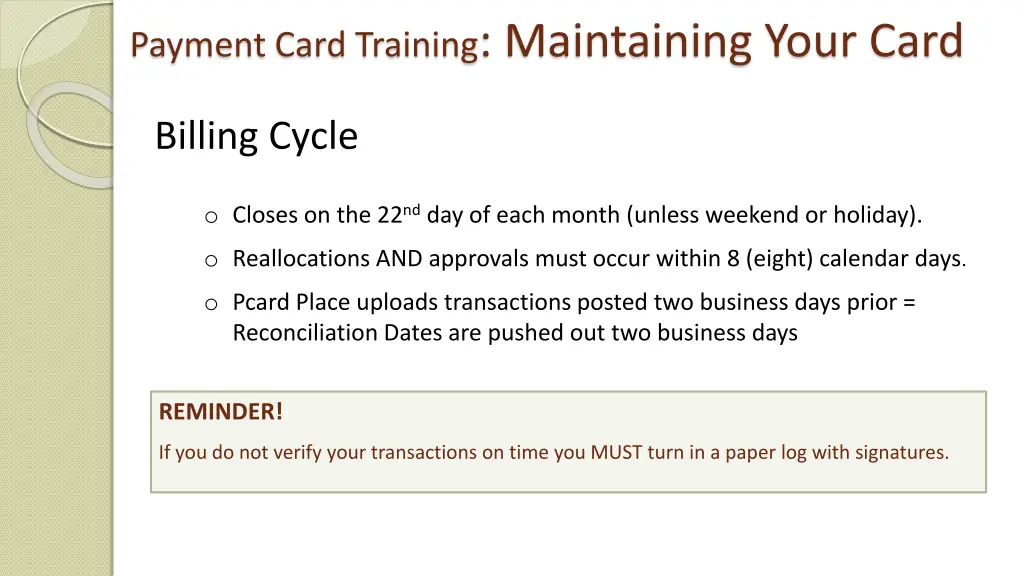 Payment Card Training: Maintaining Your Card

Billing Cycle

o Closes on the 22$^{nd}$ day of each month (unless weekend or holiday).

o Reallocations AND approvals must occur within 8 (eight) calendar days.

o Pcard Place uploads transactions posted two business days prior = Reconciliation Dates are pushed out two business days

REMINDER!

If you do not verify your transactions on time you MUST turn in a paper log with signatures.